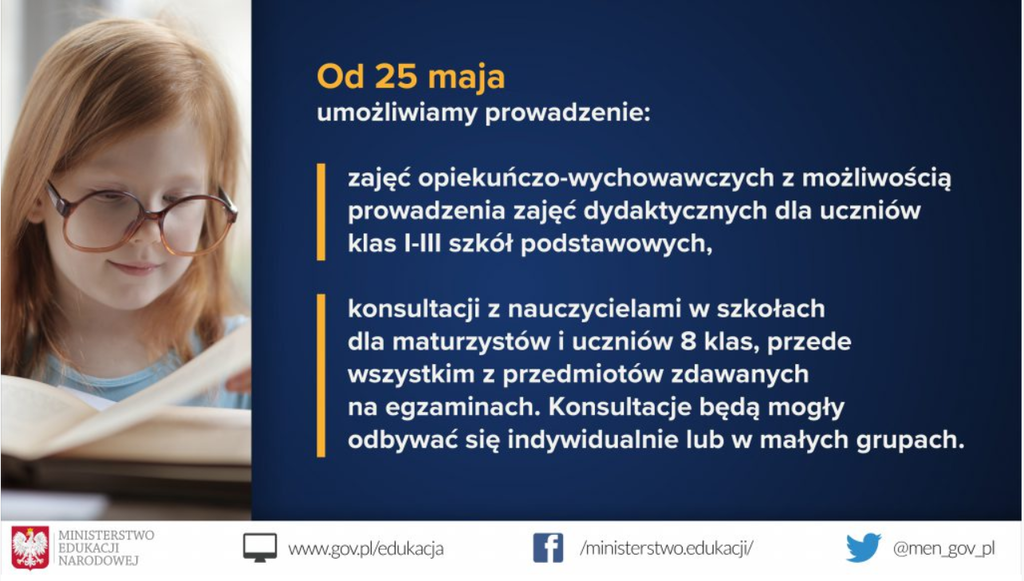 Od 25 maja
umożliwiamy prowadzenie:

zajęć opiekuńczo-wychowawczych z możliwością prowadzenia zajęć dydaktycznych dla uczniów klas I-III szkół podstawowych,

konsultacji z nauczycielami w szkołach dla maturzystów i uczniów 8 klas, przede wszystkim z przedmiotów zdawanych na egzaminach. Konsultacje będą mogły odbywać się indywidualnie lub w małych grupach.

MINISTERSTWO EDUKACJI NARODOWEJ

www.gov.pl/edukacja

/ministerstwo.edukacji/

@men_gov_pl